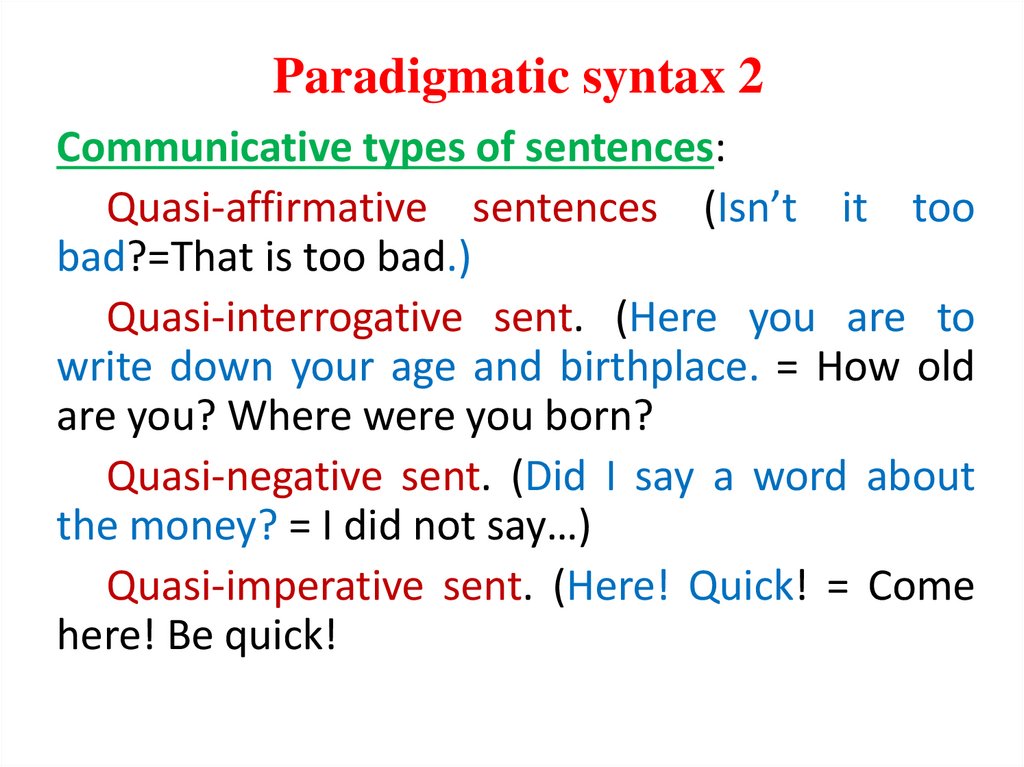 Paradigmatic syntax 2

Communicative types of sentences:

Quasi-affirmative sentences (Isn’t it too bad?=That is too bad.)

Quasi-interrogative sent. (Here you are to write down your age and birthplace. = How old are you? Where were you born?

Quasi-negative sent. (Did I say a word about the money? = I did not say…)

Quasi-imperative sent. (Here! Quick! = Come here! Be quick!